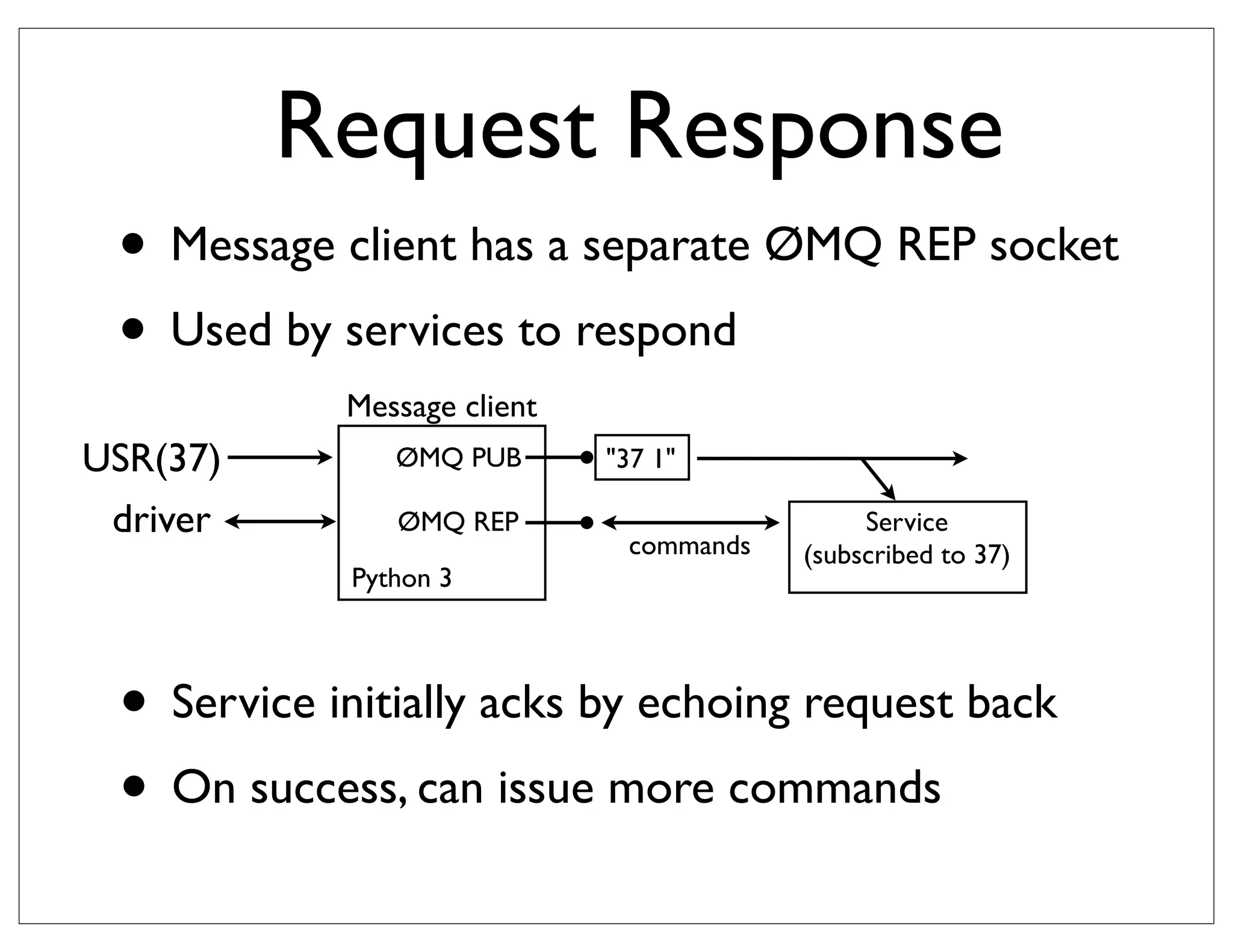 Request Response

• Message client has a separate ØMQ REP socket

• Used by services to respond

Message client

USR(37)

driver

ØMQ PUB

ØMQ REP

Python 3

"37 1"

commands

Service (subscribed to 37)

• Service initially acks by echoing request back

• On success, can issue more commands